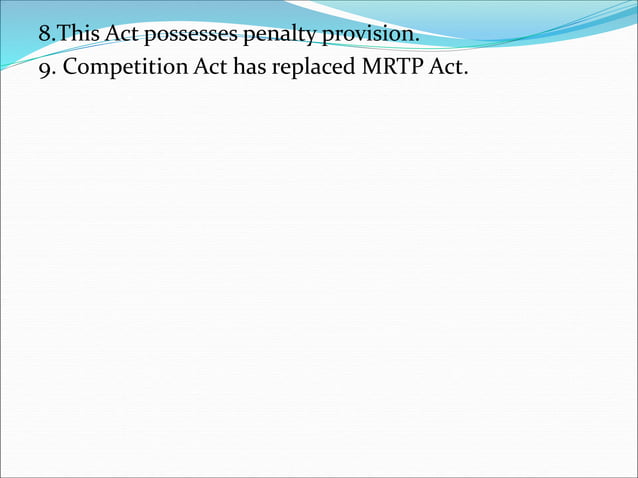 8.This Act possesses penalty provision.
9. Competition Act has replaced MRTP Act.